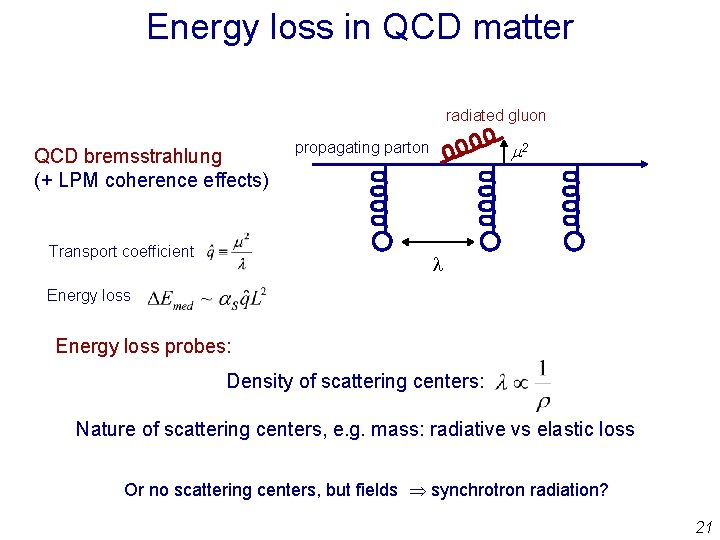 Energy loss in QCD matter

QCD bremsstrahlung
(+ LPM coherence effects)

radiated gluon

propagating parton

$\mu^2$

$\lambda$

Transport coefficient $\hat{q} \equiv \frac{\mu^2}{\lambda}$

Energy loss $\Delta E_{med} \sim \alpha_S \hat{q} L^2$

Energy loss probes:

Density of scattering centers: $\lambda \propto \frac{1}{\rho}$

Nature of scattering centers, e.g. mass: radiative vs elastic loss

Or no scattering centers, but fields $\Rightarrow$ synchrotron radiation?

21